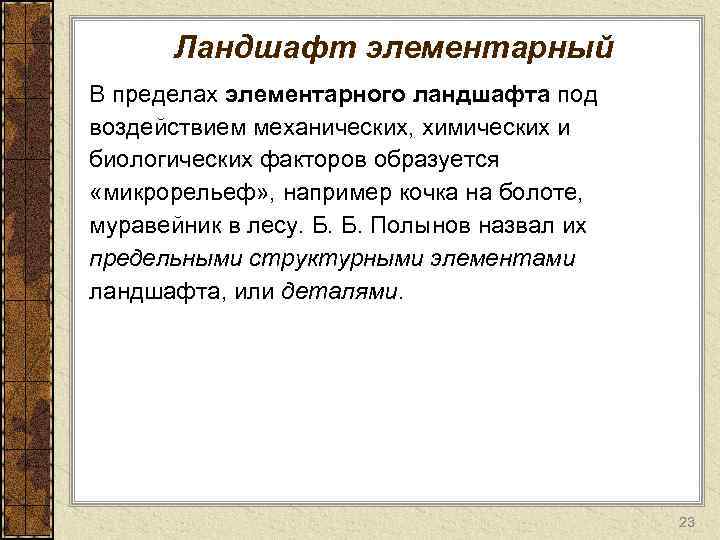 Ландшафт элементарный

В пределах элементарного ландшафта под воздействием механических, химических и биологических факторов образуется «микрорельеф», например кочка на болоте, муравейник в лесу. Б. Б. Полынов назвал их предельными структурными элементами ландшафта, или деталями.

23